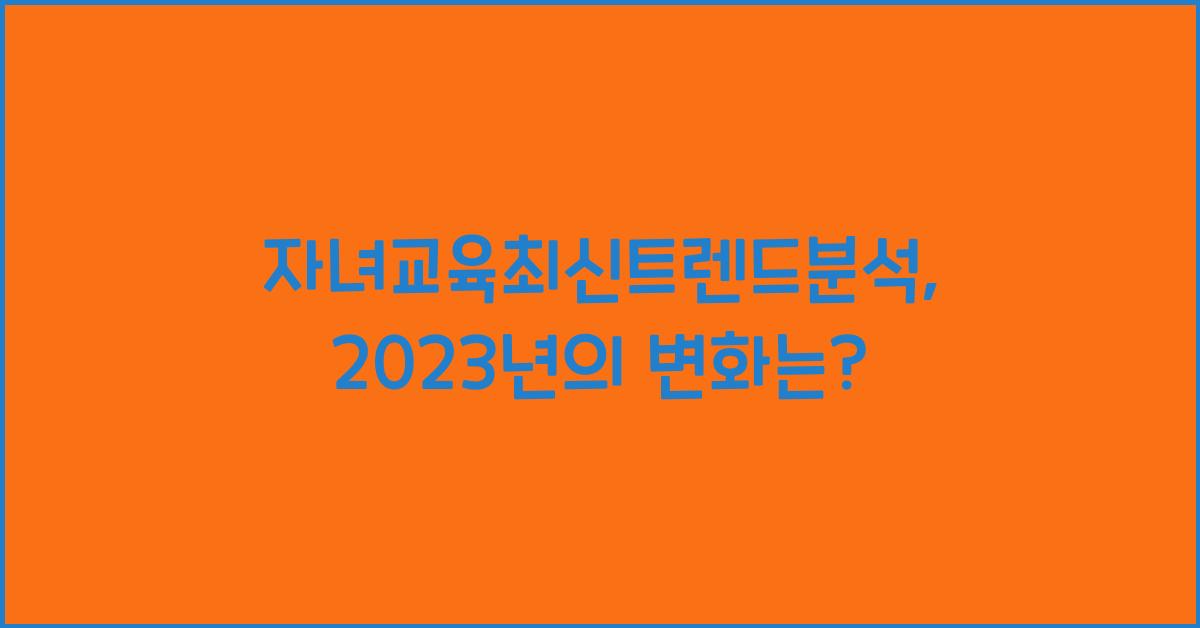 자녀교육최신트렌드분석,
2023년의 변화는?